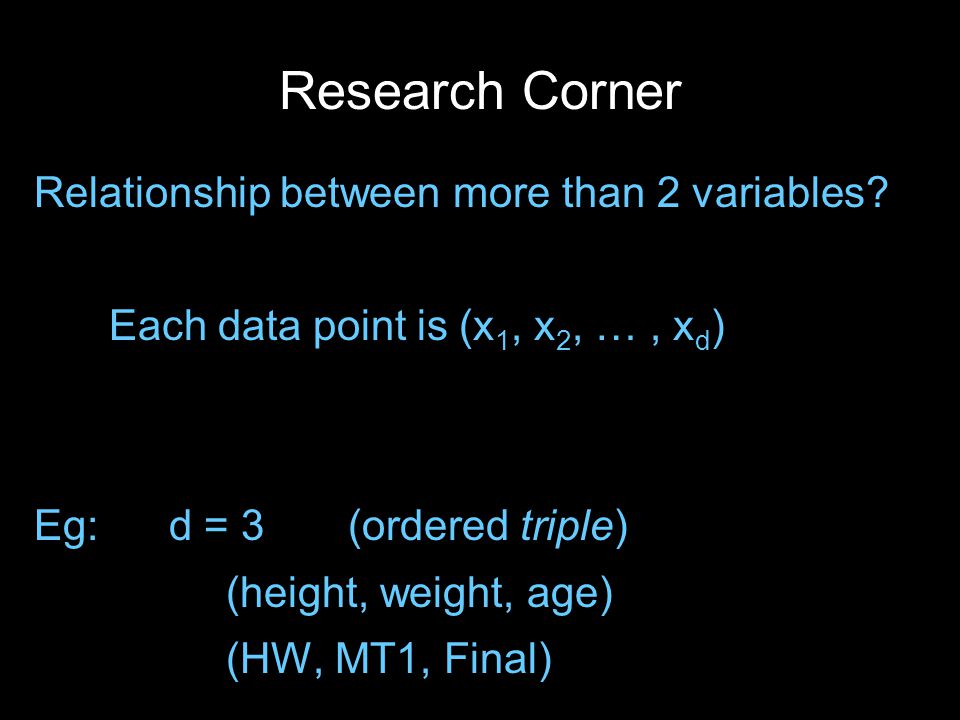 Research Corner

Relationship between more than 2 variables?

Each data point is $(x_1, x_2, \ldots, x_d)$

Eg: d = 3 (ordered triple)

(height, weight, age)

(HW, MT1, Final)